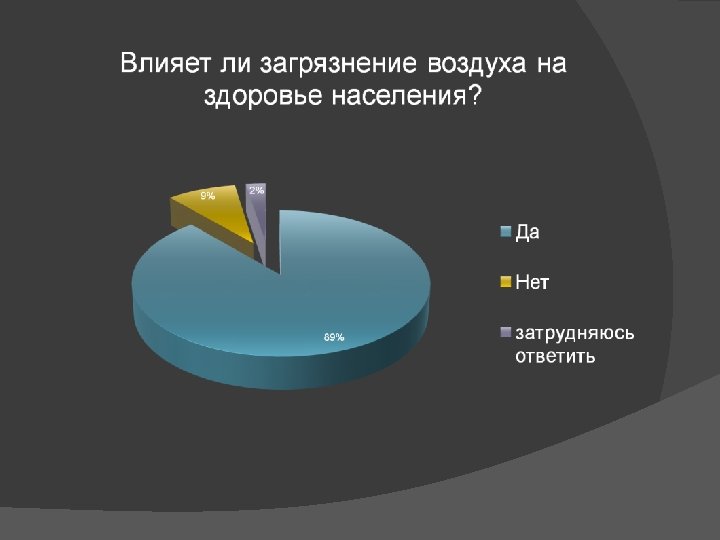 Влияет ли загрязнение воздуха на здоровье населения?

9%

2%

89%

Да

Нет

затрудняюсь ответить